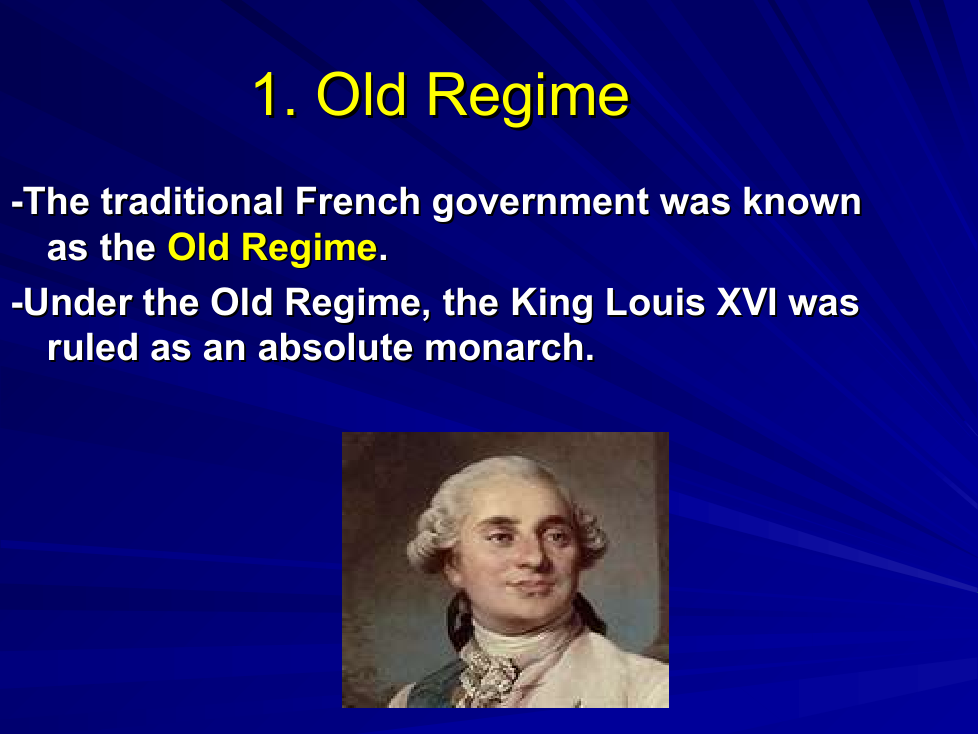 1. Old Regime

-The traditional French government was known as the Old Regime.

-Under the Old Regime, the King Louis XVI was ruled as an absolute monarch.